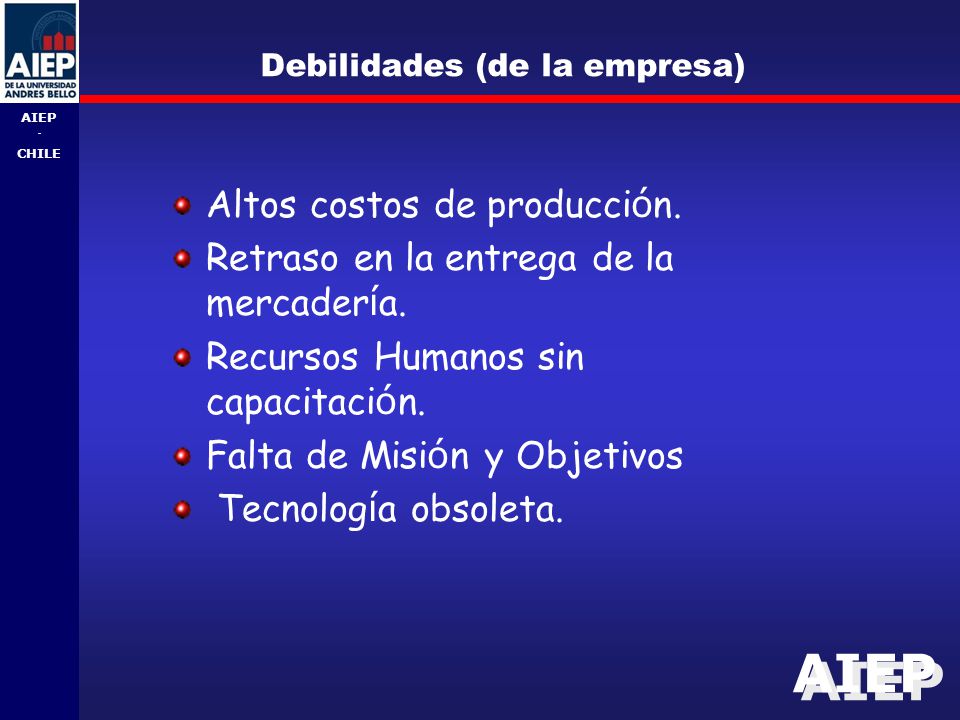 AIEP
DE LA UNIVERSIDAD ANDRES BELLO

Debilidades (de la empresa)

AIEP
-
CHILE

Altos costos de producción.

Retraso en la entrega de la mercadería.

Recursos Humanos sin capacitación.

Falta de Misión y Objetivos

Tecnología obsoleta.

AIEP